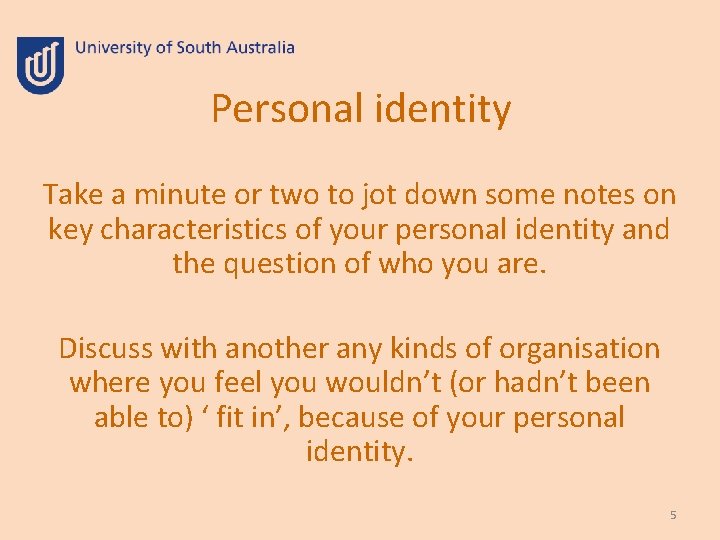 University of South Australia

Personal identity

Take a minute or two to jot down some notes on key characteristics of your personal identity and the question of who you are.

Discuss with another any kinds of organisation where you feel you wouldn’t (or hadn’t been able to) ‘ fit in’, because of your personal identity.

5